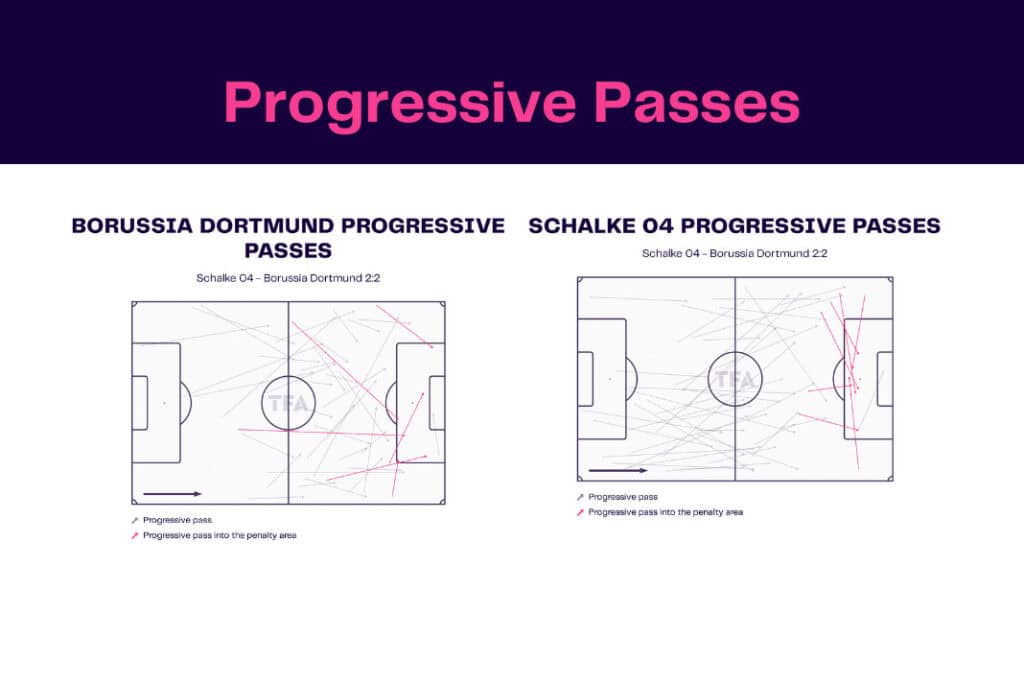 Progressive Passes

BORUSSIA DORTMUND PROGRESSIVE PASSES

Schalke 04 - Borussia Dortmund 2:2

TFA

Progressive pass
Progressive pass into the penalty area

SCHALKE 04 PROGRESSIVE PASSES

Schalke 04 - Borussia Dortmund 2:2

TFA

Progressive pass
Progressive pass into the penalty area